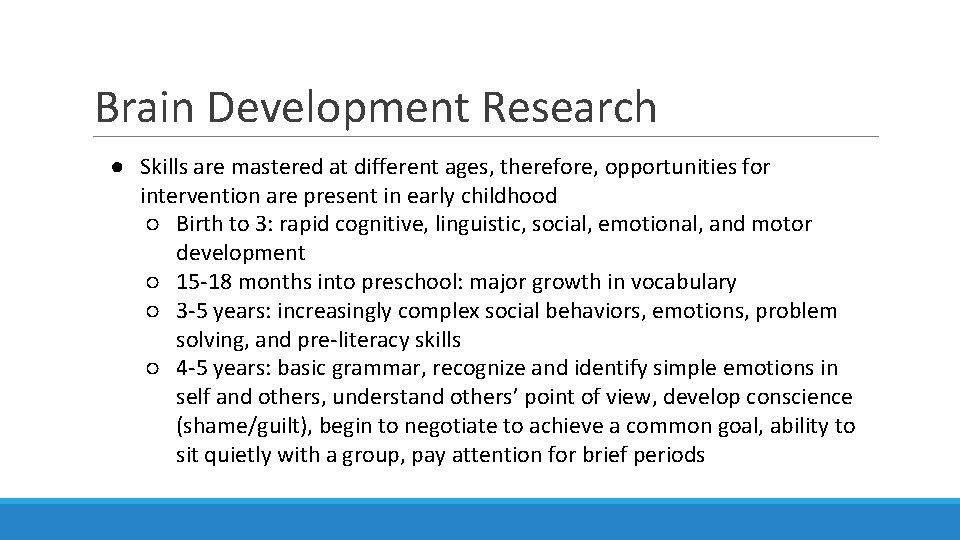 Brain Development Research

● Skills are mastered at different ages, therefore, opportunities for intervention are present in early childhood
  ○ Birth to 3: rapid cognitive, linguistic, social, emotional, and motor development
  ○ 15-18 months into preschool: major growth in vocabulary
  ○ 3-5 years: increasingly complex social behaviors, emotions, problem solving, and pre-literacy skills
  ○ 4-5 years: basic grammar, recognize and identify simple emotions in self and others, understand others' point of view, develop conscience (shame/guilt), begin to negotiate to achieve a common goal, ability to sit quietly with a group, pay attention for brief periods